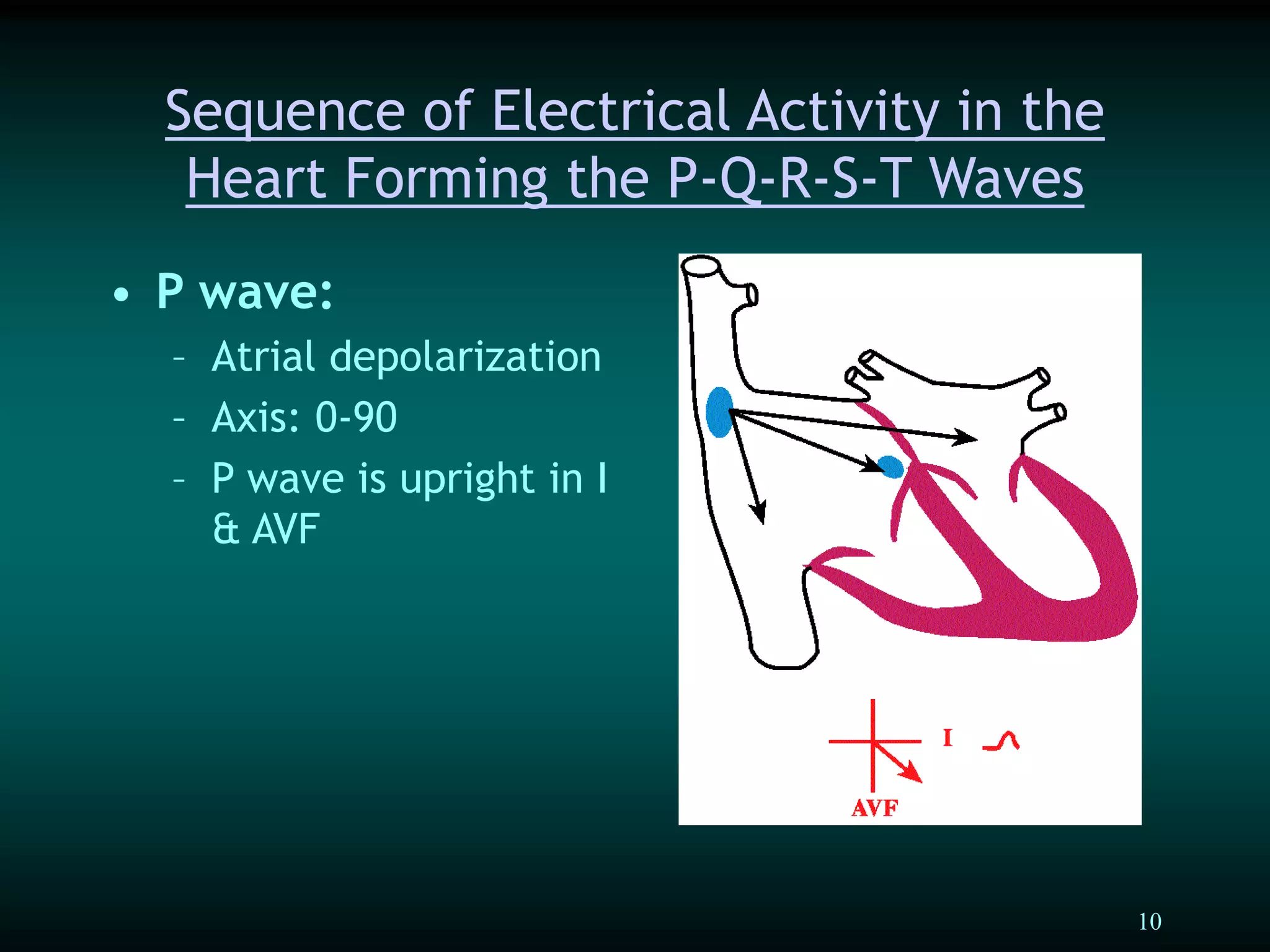 Sequence of Electrical Activity in the Heart Forming the P-Q-R-S-T Waves

• P wave:
  – Atrial depolarization
  – Axis: 0-90
  – P wave is upright in I & AVF

I

AVF

10